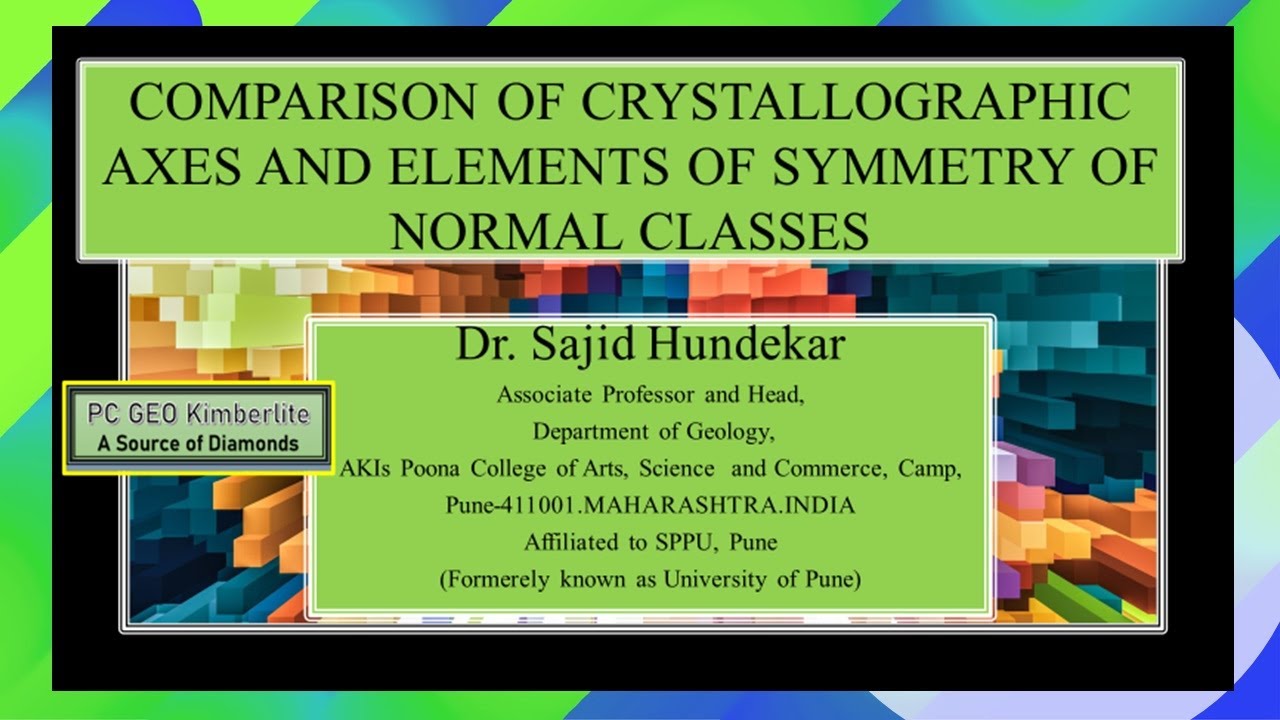 COMPARISON OF CRYSTALLOGRAPHIC AXES AND ELEMENTS OF SYMMETRY OF NORMAL CLASSES

PC GEO Kimberlite
A Source of Diamonds

Dr. Sajid Hundekar
Associate Professor and Head,
Department of Geology,
AKIs Poona College of Arts, Science and Commerce, Camp,
Pune-411001.MAHARASHTRA.INDIA
Affiliated to SPPU, Pune
(Formerely known as University of Pune)